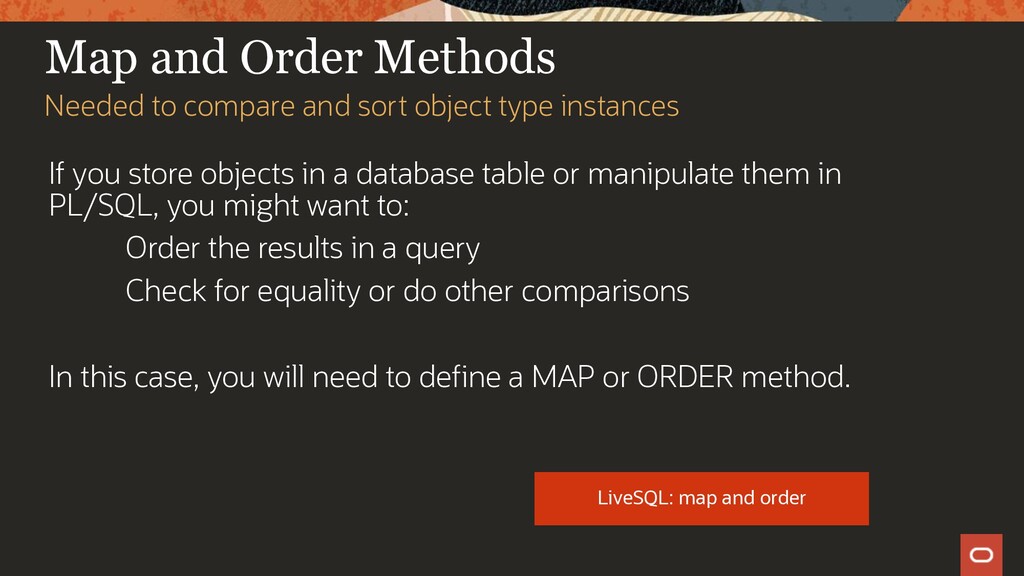 Map and Order Methods

Needed to compare and sort object type instances

If you store objects in a database table or manipulate them in PL/SQL, you might want to:

Order the results in a query

Check for equality or do other comparisons

In this case, you will need to define a MAP or ORDER method.

LiveSQL: map and order